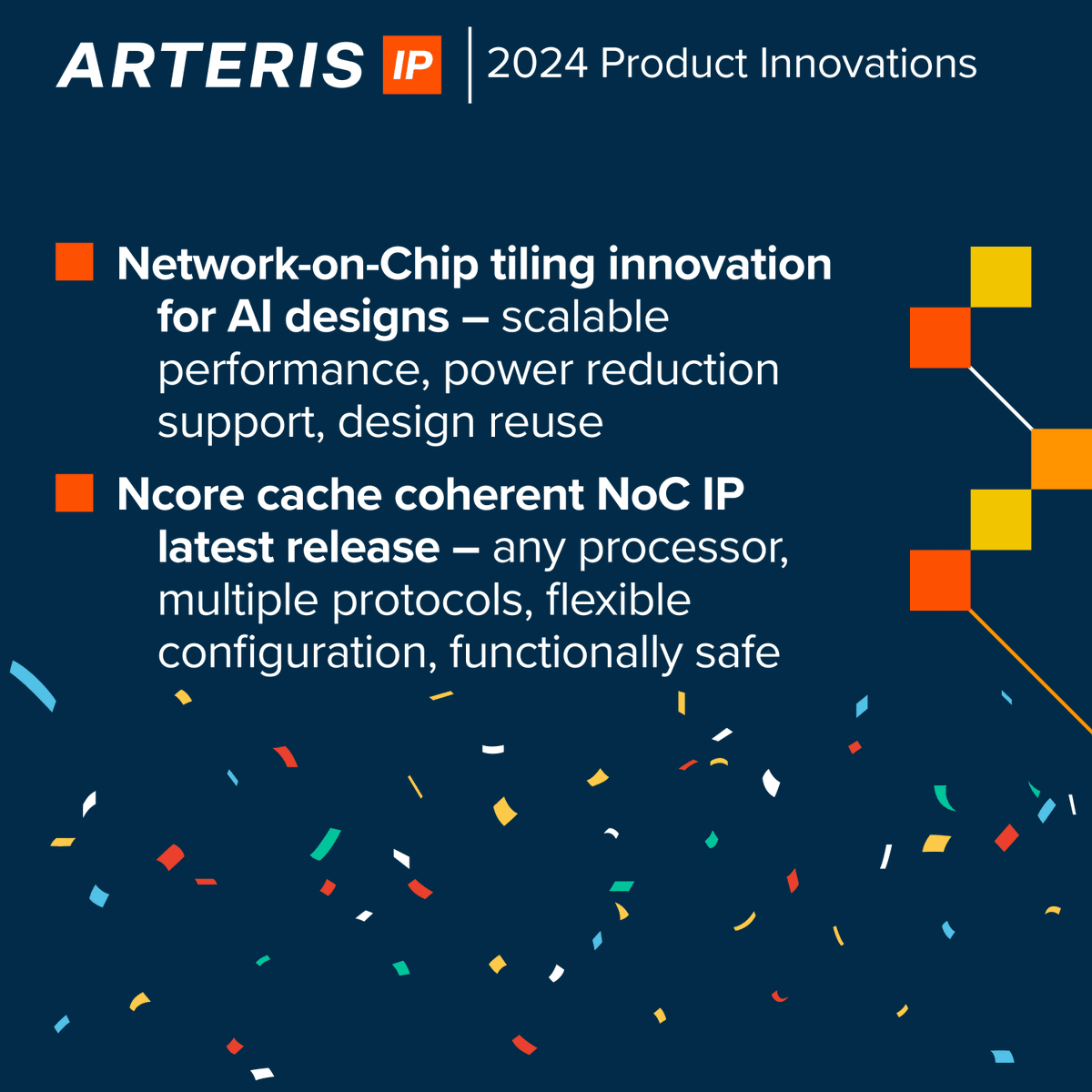 ARTERIS IP | 2024 Product Innovations

Network-on-Chip tiling innovation for AI designs – scalable performance, power reduction support, design reuse

Ncore cache coherent NoC IP latest release – any processor, multiple protocols, flexible configuration, functionally safe